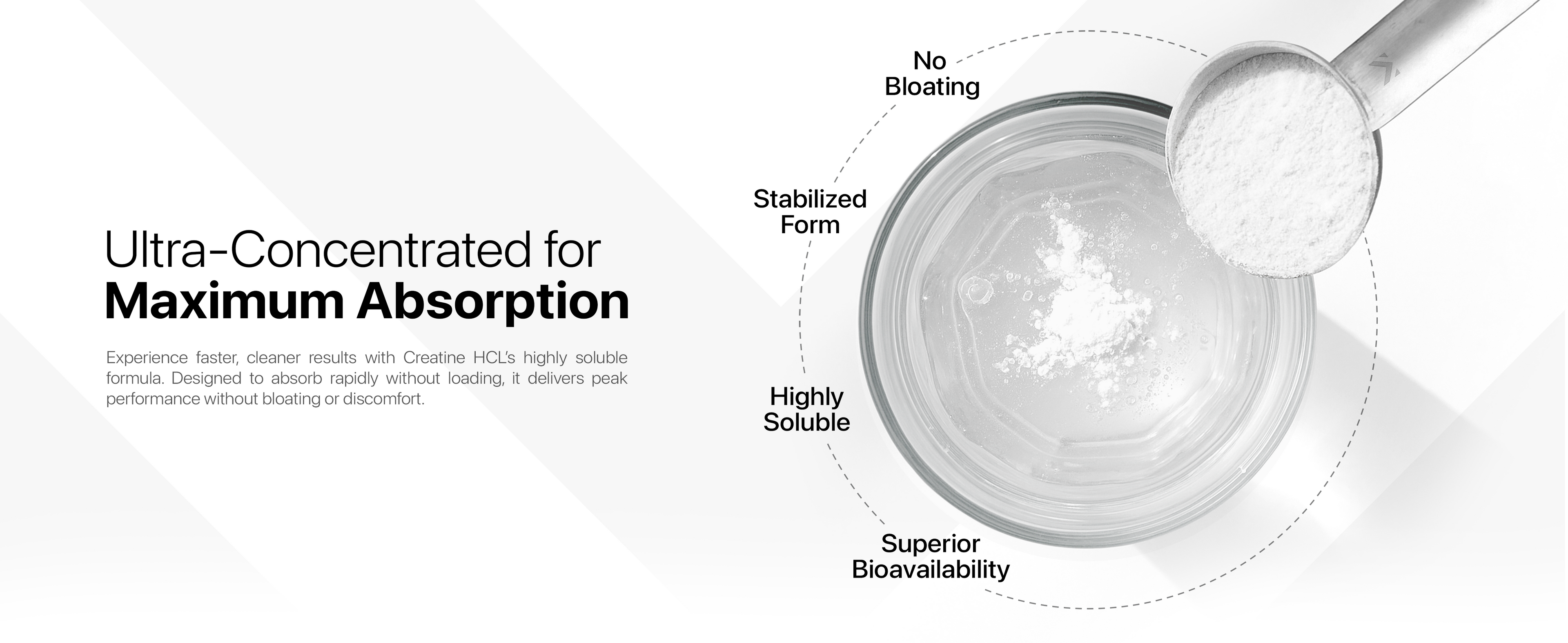 Ultra-Concentrated for
Maximum Absorption

Experience faster, cleaner results with Creatine HCL's highly soluble formula. Designed to absorb rapidly without loading, it delivers peak performance without bloating or discomfort.

No Bloating

Stabilized Form

Highly Soluble

Superior Bioavailability